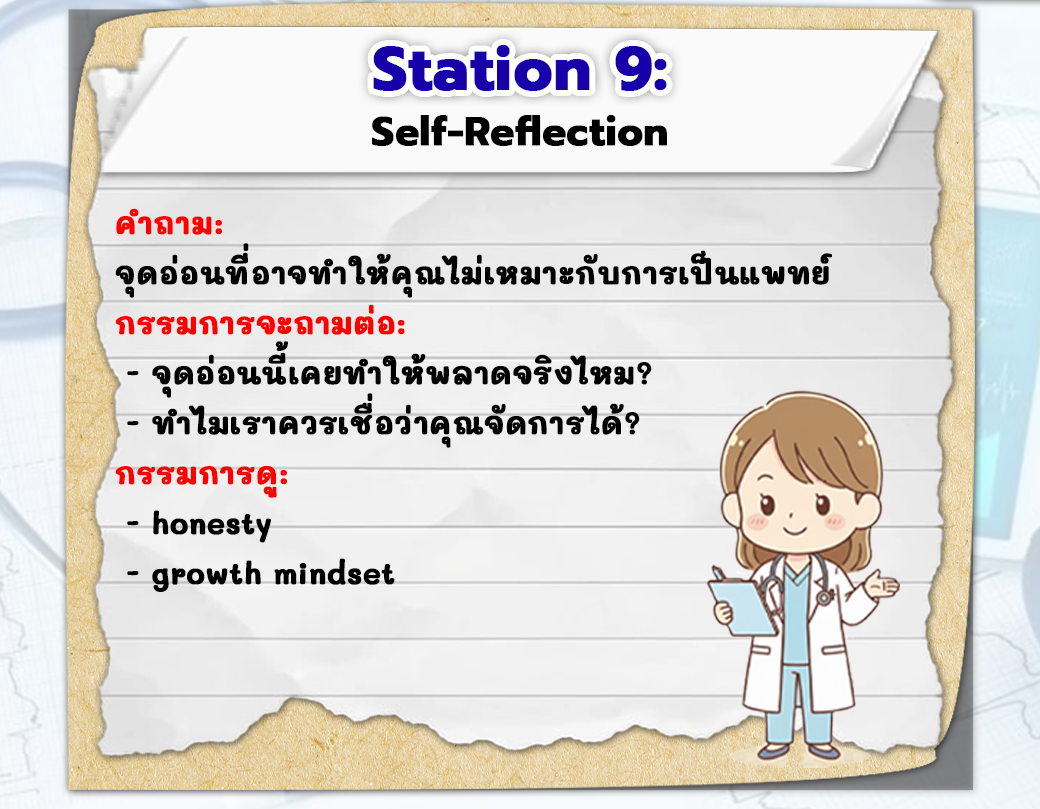 Station 9:
Self-Reflection

คำถาม:
จุดอ่อนที่อาจทำให้คุณไม่เหมาะกับการเป็นแพทย์
กรรมการจะถามต่อ:
- จุดอ่อนนี้เคยทำให้พลาดจริงไหม?
- ทำไมเราควรเชื่อว่าคุณจัดการได้?
กรรมการดู:
- honesty
- growth mindset